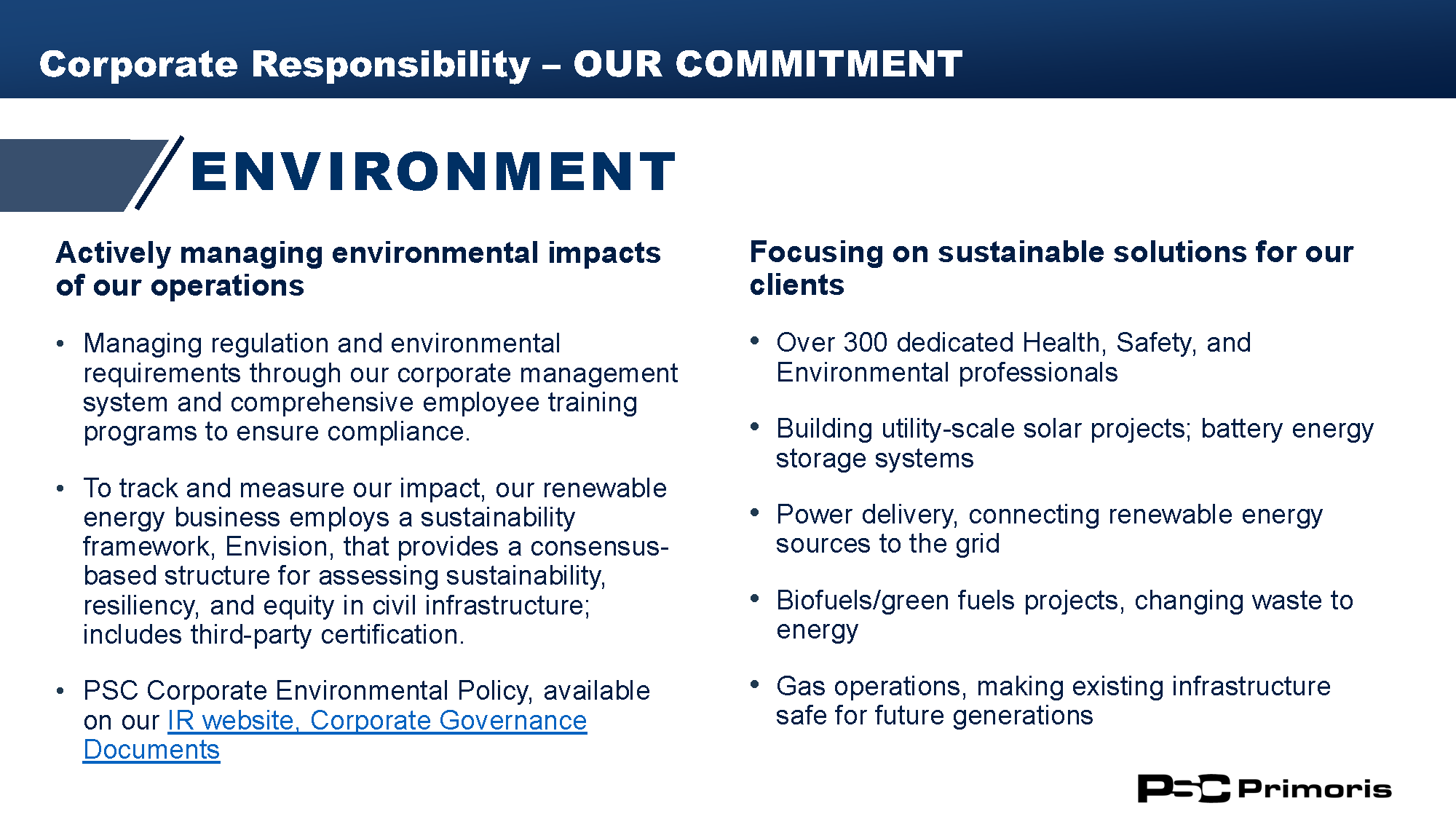 Corporate Responsibility – OUR COMMITMENT

ENVIRONMENT

Actively managing environmental impacts of our operations

• Managing regulation and environmental requirements through our corporate management system and comprehensive employee training programs to ensure compliance.

• To track and measure our impact, our renewable energy business employs a sustainability framework, Envision, that provides a consensus-based structure for assessing sustainability, resiliency, and equity in civil infrastructure; includes third-party certification.

• PSC Corporate Environmental Policy, available on our IR website, Corporate Governance Documents

Focusing on sustainable solutions for our clients

• Over 300 dedicated Health, Safety, and Environmental professionals

• Building utility-scale solar projects; battery energy storage systems

• Power delivery, connecting renewable energy sources to the grid

• Biofuels/green fuels projects, changing waste to energy

• Gas operations, making existing infrastructure safe for future generations

PSC Primoris